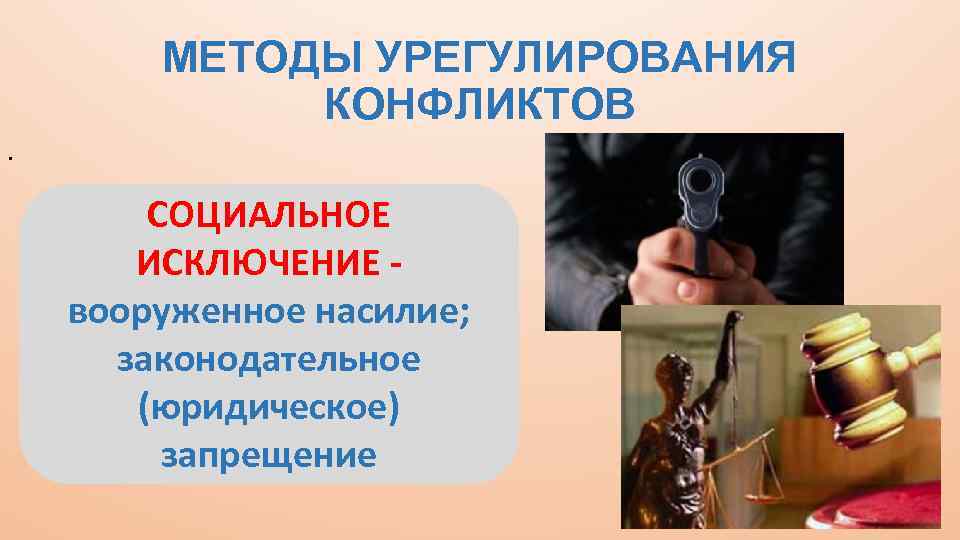 МЕТОДЫ УРЕГУЛИРОВАНИЯ КОНФЛИКТОВ

.

СОЦИАЛЬНОЕ ИСКЛЮЧЕНИЕ - вооруженное насилие; законодательное (юридическое) запрещение